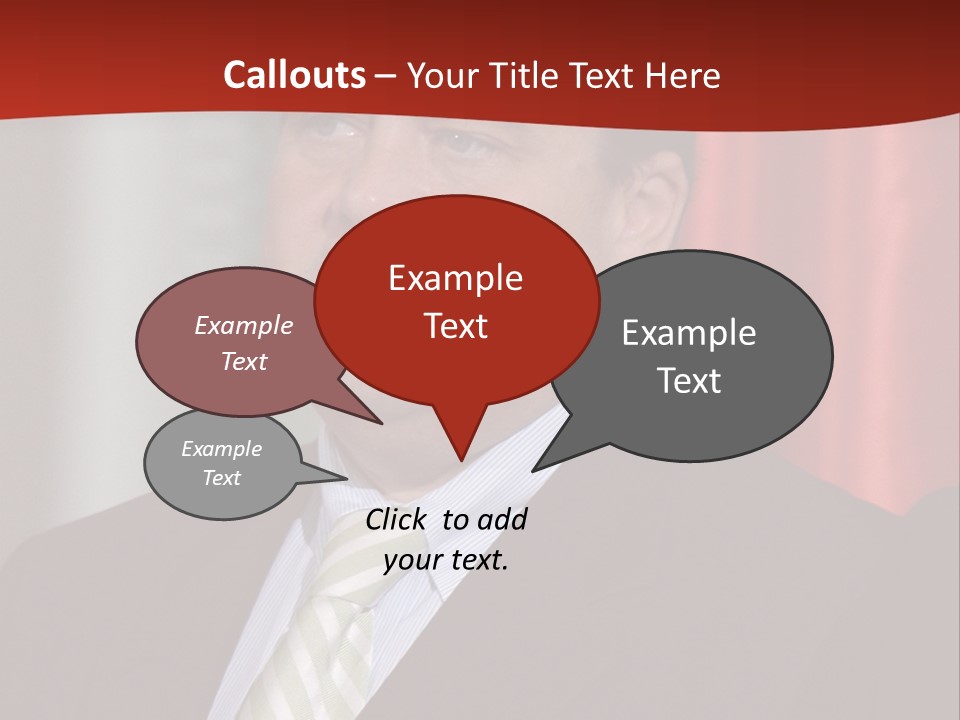 Callouts – Your Title Text Here

Example Text

Example Text

Example Text

Example Text

Click to add your text.